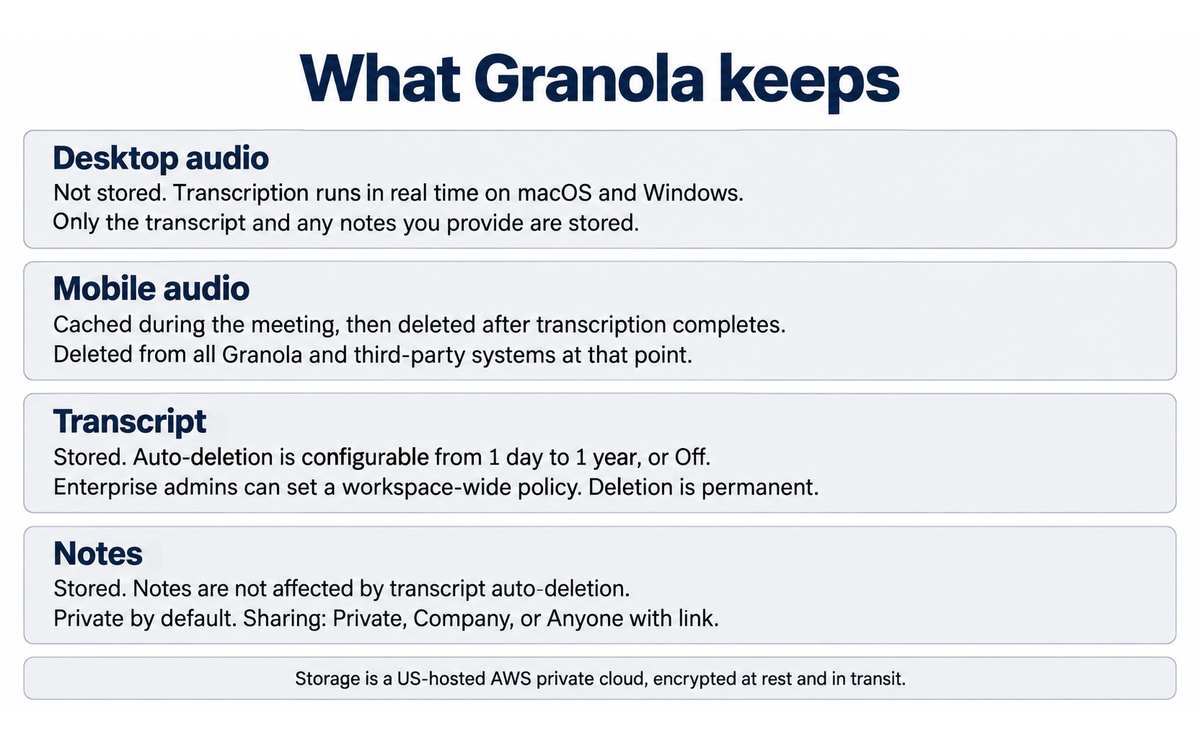 What Granola keeps

Desktop audio
Not stored. Transcription runs in real time on macOS and Windows.
Only the transcript and any notes you provide are stored.

Mobile audio
Cached during the meeting, then deleted after transcription completes.
Deleted from all Granola and third-party systems at that point.

Transcript
Stored. Auto-deletion is configurable from 1 day to 1 year, or Off.
Enterprise admins can set a workspace-wide policy. Deletion is permanent.

Notes
Stored. Notes are not affected by transcript auto-deletion.
Private by default. Sharing: Private, Company, or Anyone with link.

Storage is a US-hosted AWS private cloud, encrypted at rest and in transit.